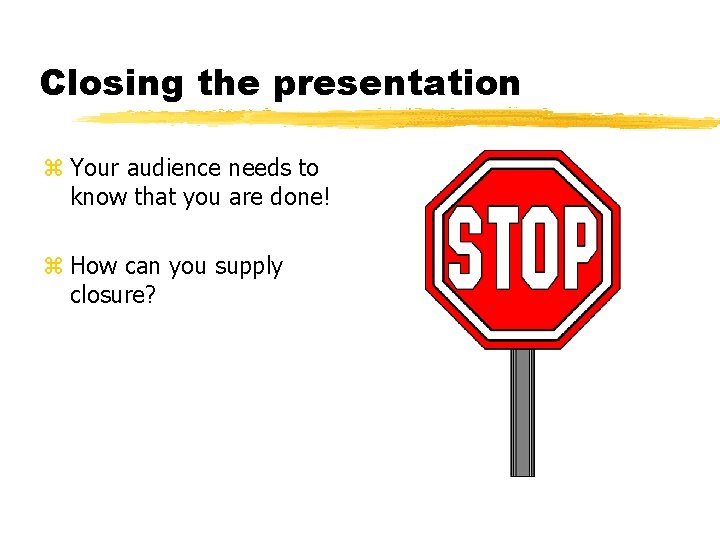 Closing the presentation

⌘ Your audience needs to know that you are done!

⌘ How can you supply closure?

STOP